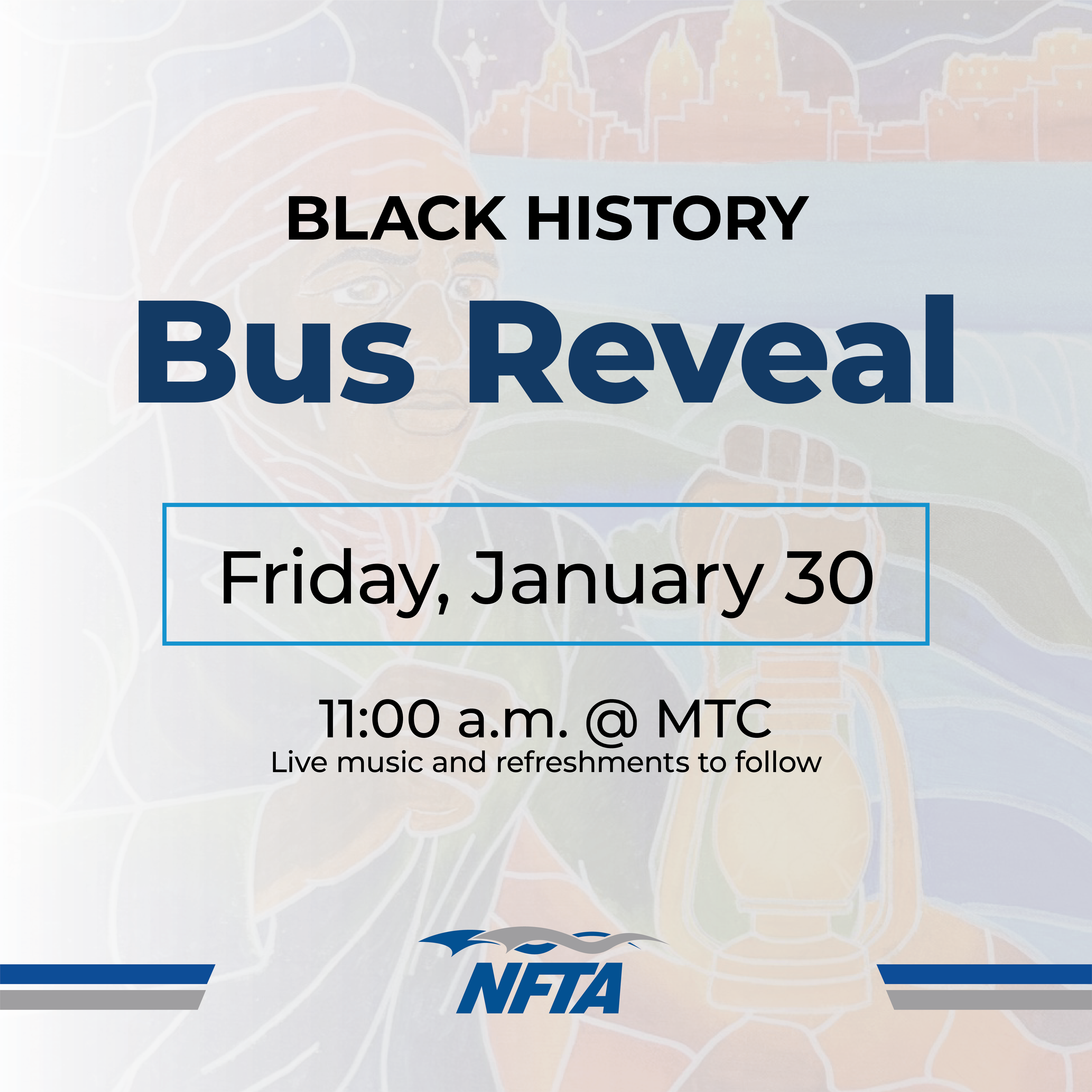 BLACK HISTORY

Bus Reveal

Friday, January 30

11:00 a.m. @ MTC
Live music and refreshments to follow

NFTA